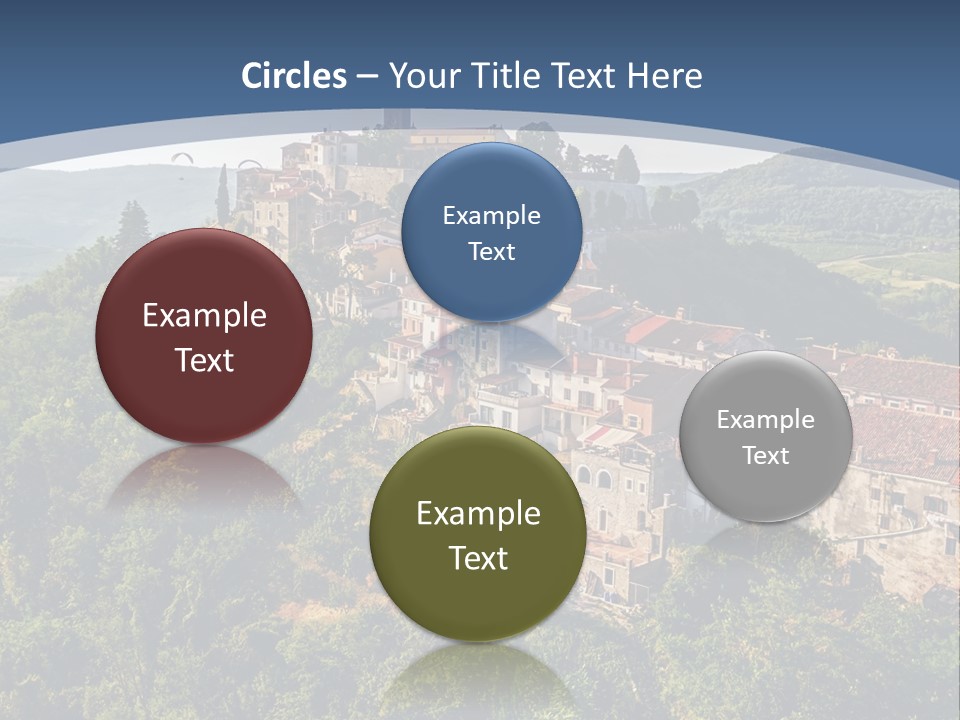 Circles – Your Title Text Here

Example Text

Example Text

Example Text

Example Text